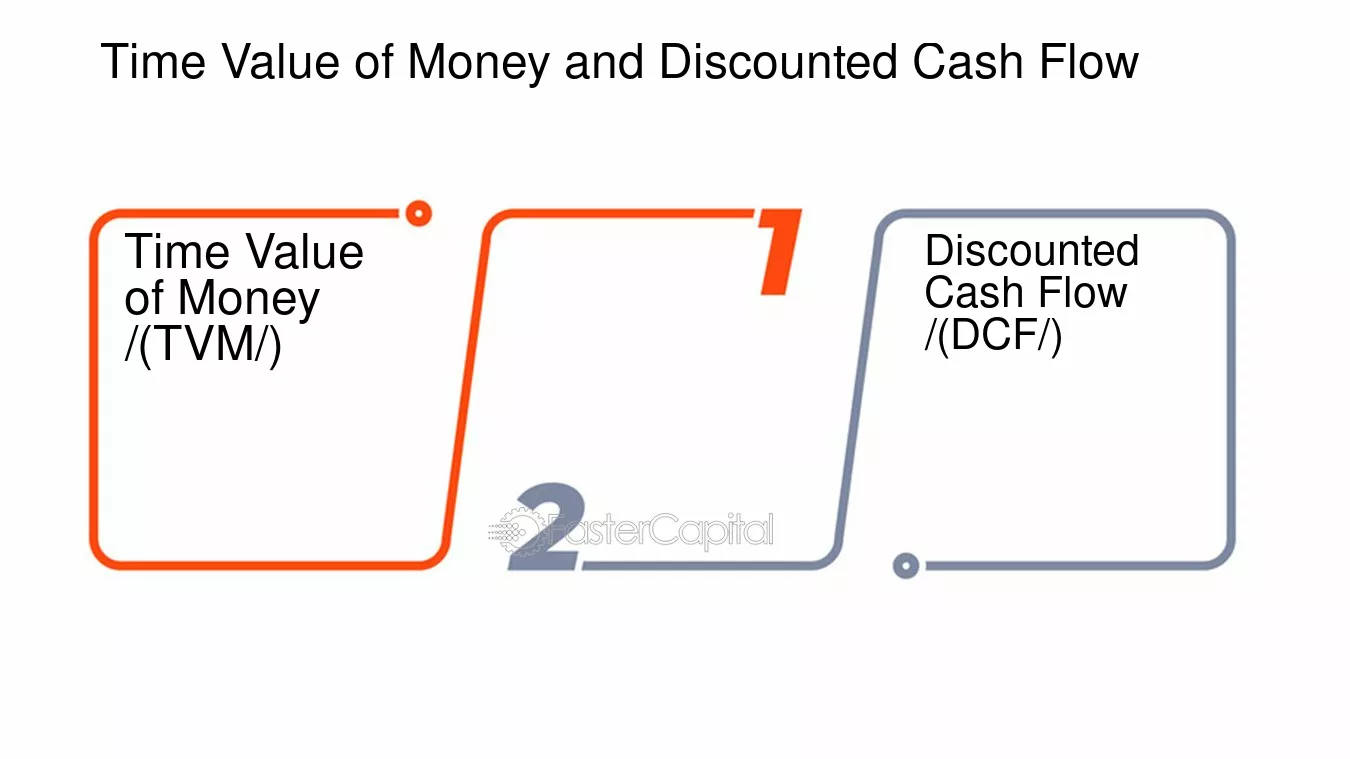 Time Value of Money and Discounted Cash Flow

Time Value of Money /(TVM/)

1

2

Discounted Cash Flow /(DCF/)

FasterCapital